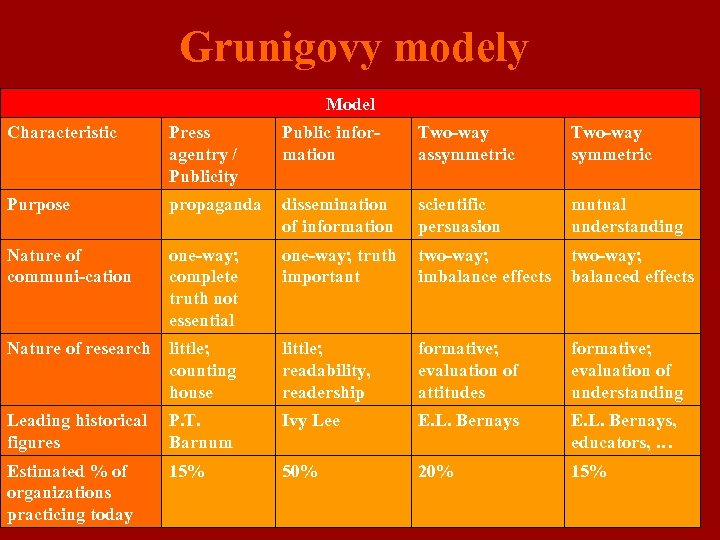 Grunigovy modely

| Model | | | | |
|---|---|---|---|---|
| Characteristic | Press agentry / Publicity | Public information | Two-way assymmetric | Two-way symmetric |
| Purpose | propaganda | dissemination of information | scientific persuasion | mutual understanding |
| Nature of communi-cation | one-way; complete truth not essential | one-way; truth important | two-way; imbalance effects | two-way; balanced effects |
| Nature of research | little; counting house | little; readability, readership | formative; evaluation of attitudes | formative; evaluation of understanding |
| Leading historical figures | P.T. Barnum | Ivy Lee | E.L. Bernays | E.L. Bernays, educators, … |
| Estimated % of organizations practicing today | 15% | 50% | 20% | 15% |